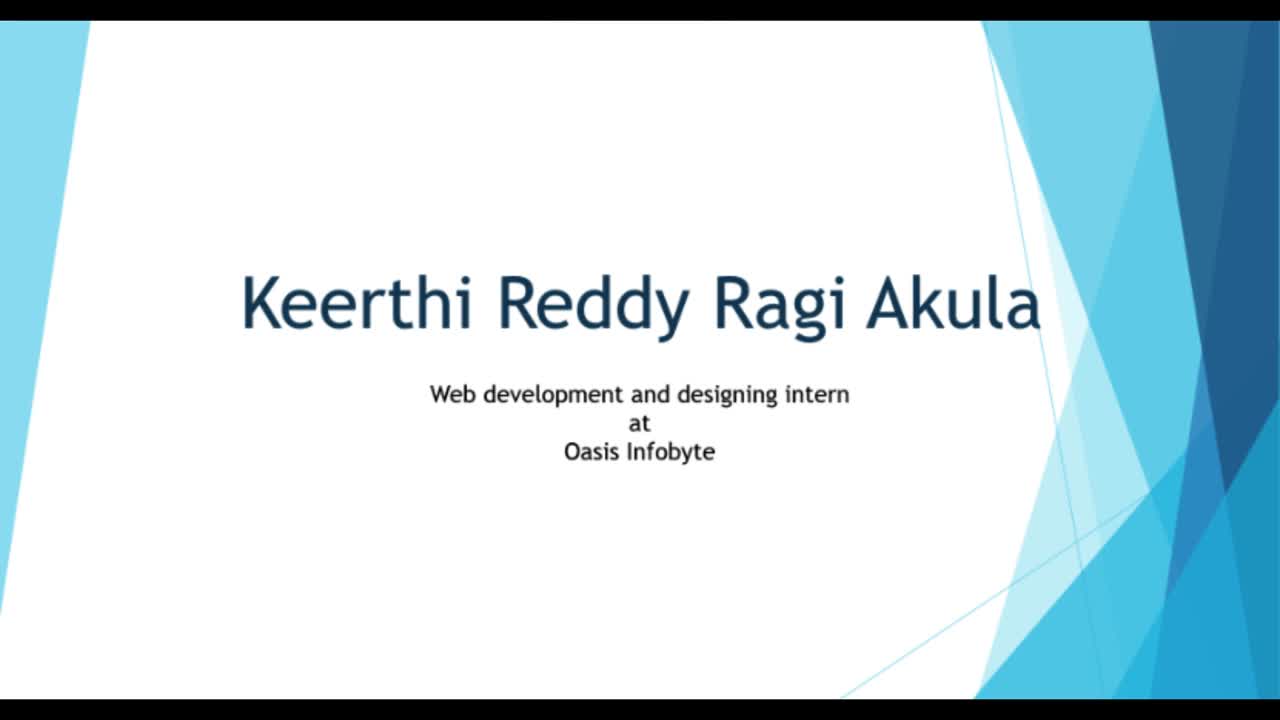 Keerthi Reddy Ragi Akula

Web development and designing intern
at
Oasis Infobyte